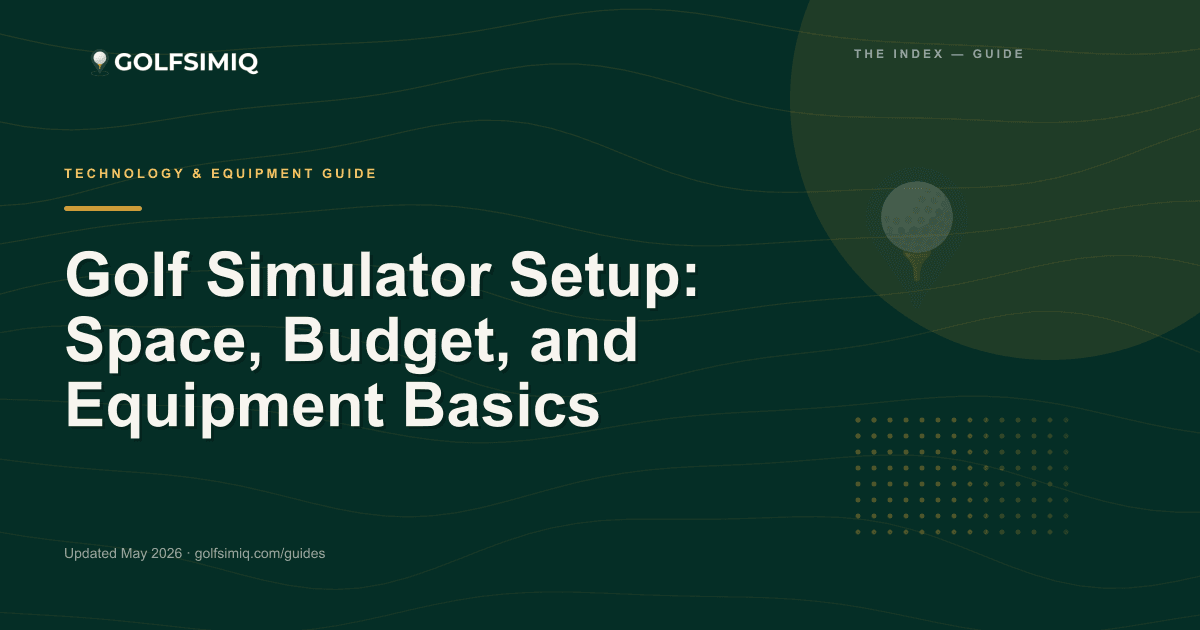 GOLFSIMIQ

THE INDEX — GUIDE

TECHNOLOGY & EQUIPMENT GUIDE

Golf Simulator Setup: Space, Budget, and Equipment Basics

Updated May 2026 · golfsimiq.com/guides